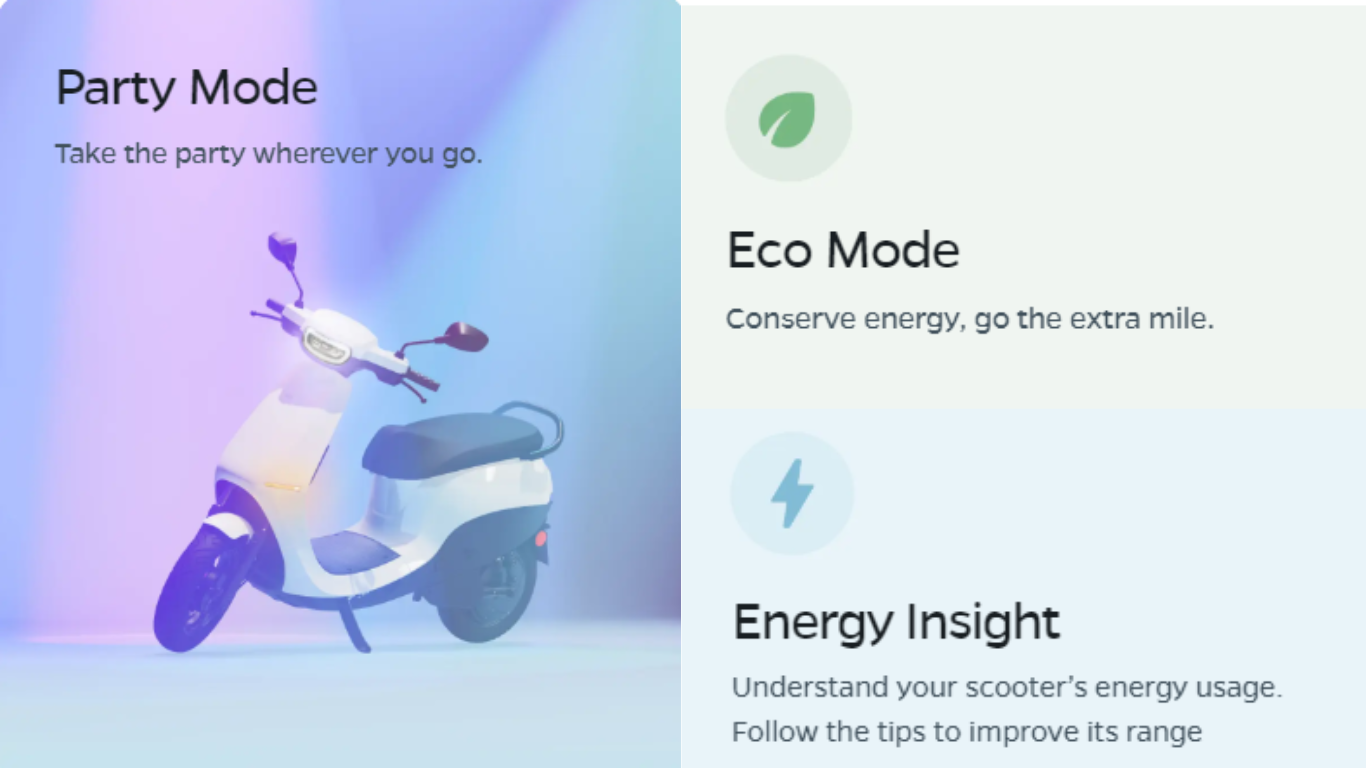 Party Mode

Take the party wherever you go.

Eco Mode

Conserve energy, go the extra mile.

Energy Insight

Understand your scooter's energy usage. Follow the tips to improve its range